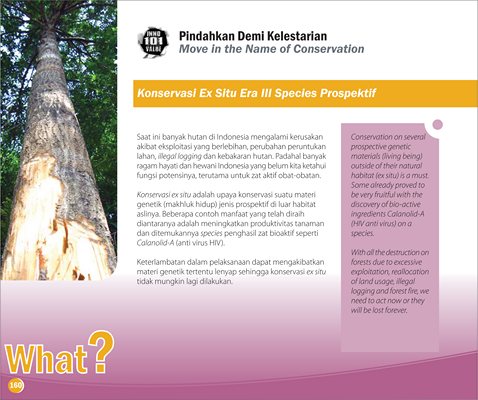 INNO 101 VALUE

Pindahkan Demi Kelestarian
Move in the Name of Conservation

Konservasi Ex Situ Era III Species Prospektif

Saat ini banyak hutan di Indonesia mengalami kerusakan akibat eksploitasi yang berlebihan, perubahan peruntukan lahan, illegal logging dan kebakaran hutan. Padahal banyak ragam hayati dan hewani Indonesia yang belum kita ketahui fungsi potensinya, terutama untuk zat aktif obat-obatan.

Konservasi ex situ adalah upaya konservasi suatu materi genetik (makhluk hidup) jenis prospektif di luar habitat aslinya. Beberapa contoh manfaat yang telah diraih diantaranya adalah meningkatkan produktivitas tanaman dan ditemukannya species penghasil zat bioaktif seperti Calanolid-A (anti virus HIV).

Keterlambatan dalam pelaksanaan dapat mengakibatkan materi genetik tertentu lenyap sehingga konservasi ex situ tidak mungkin lagi dilakukan.

Conservation on several prospective genetic materials (living being) outside of their natural habitat (ex situ) is a must. Some already proved to be very fruitful with the discovery of bio-active ingredients Calanolid-A (HIV anti virus) on a species.

With all the destruction on forests due to excessive exploitation, reallocation of land usage, illegal logging and forest fire, we need to act now or they will be lost forever.

What?

160